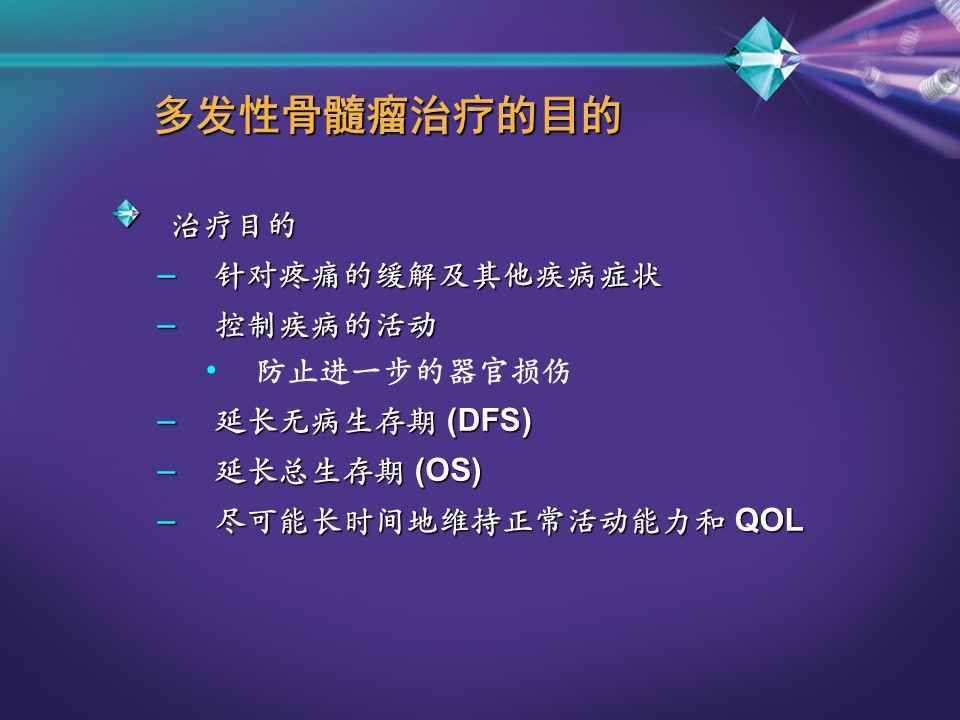 多发性骨髓瘤治疗的目的

治疗目的

– 针对疼痛的缓解及其他疾病症状
– 控制疾病的活动
  • 防止进一步的器官损伤
– 延长无病生存期 (DFS)
– 延长总生存期 (OS)
– 尽可能长时间地维持正常活动能力和 QOL